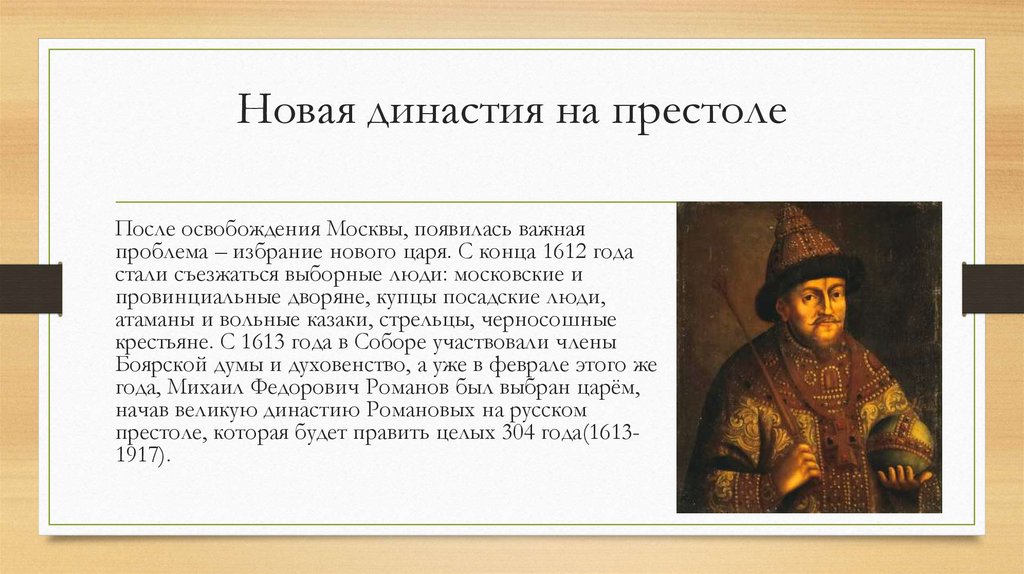 Новая династия на престоле

После освобождения Москвы, появилась важная проблема – избрание нового царя. С конца 1612 года стали съезжаться выборные люди: московские и провинциальные дворяне, купцы посадские люди, атаманы и вольные казаки, стрельцы, черносошные крестьяне. С 1613 года в Соборе участвовали члены Боярской думы и духовенство, а уже в феврале этого же года, Михаил Федорович Романов был выбран царём, начав великую династию Романовых на русском престоле, которая будет править целых 304 года(1613-1917).